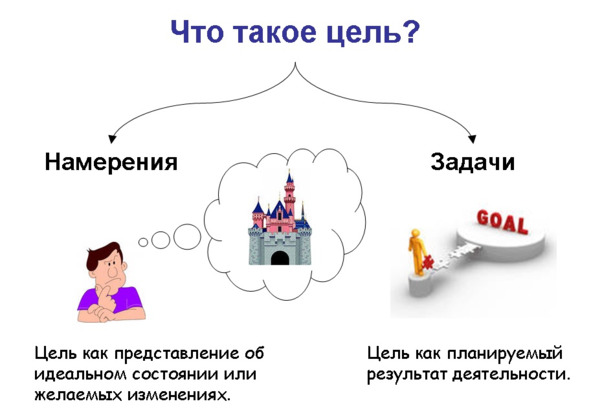 Что такое цель?

Намерения

Задачи

GOAL

Цель как представление об идеальном состоянии или желаемых изменениях.

Цель как планируемый результат деятельности.